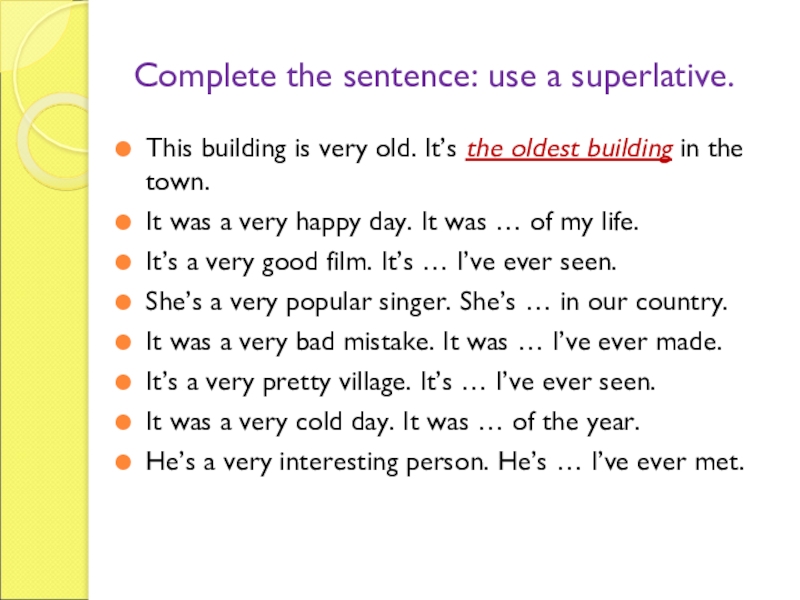 Complete the sentence: use a superlative.

This building is very old. It’s the oldest building in the town.

It was a very happy day. It was … of my life.

It’s a very good film. It’s … I’ve ever seen.

She’s a very popular singer. She’s … in our country.

It was a very bad mistake. It was … I’ve ever made.

It’s a very pretty village. It’s … I’ve ever seen.

It was a very cold day. It was … of the year.

He’s a very interesting person. He’s … I’ve ever met.